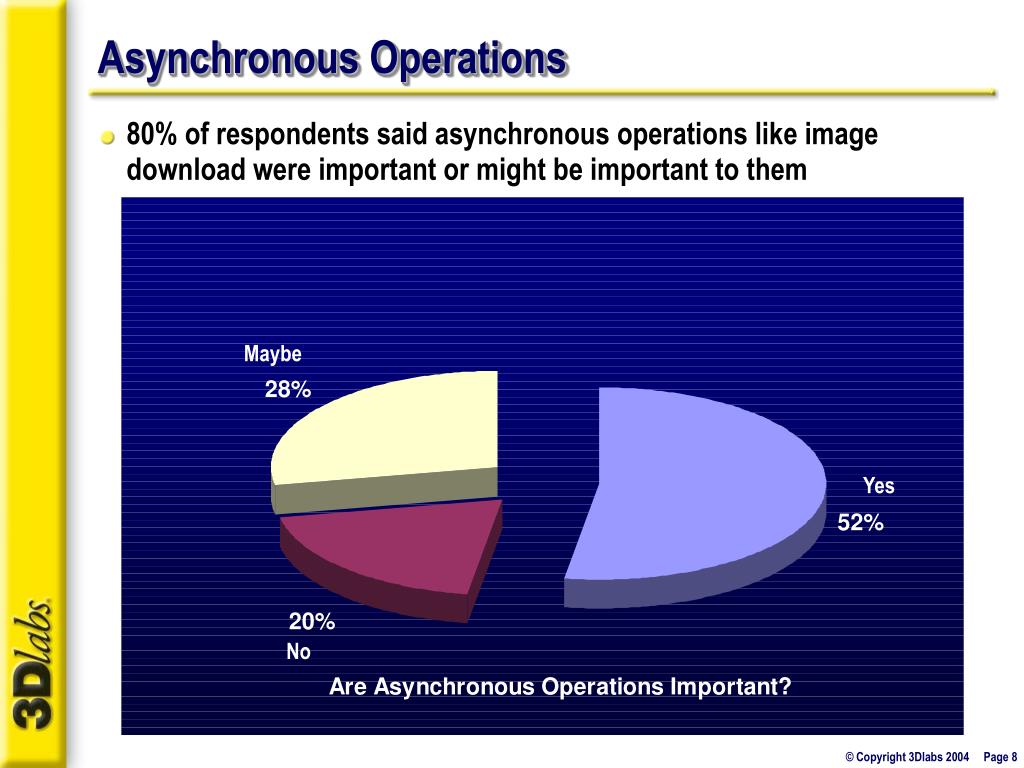 Asynchronous Operations

80% of respondents said asynchronous operations like image download were important or might be important to them

Maybe
28%

Yes
52%

20%
No

Are Asynchronous Operations Important?

3Dlabs

© Copyright 3Dlabs 2004 Page 8